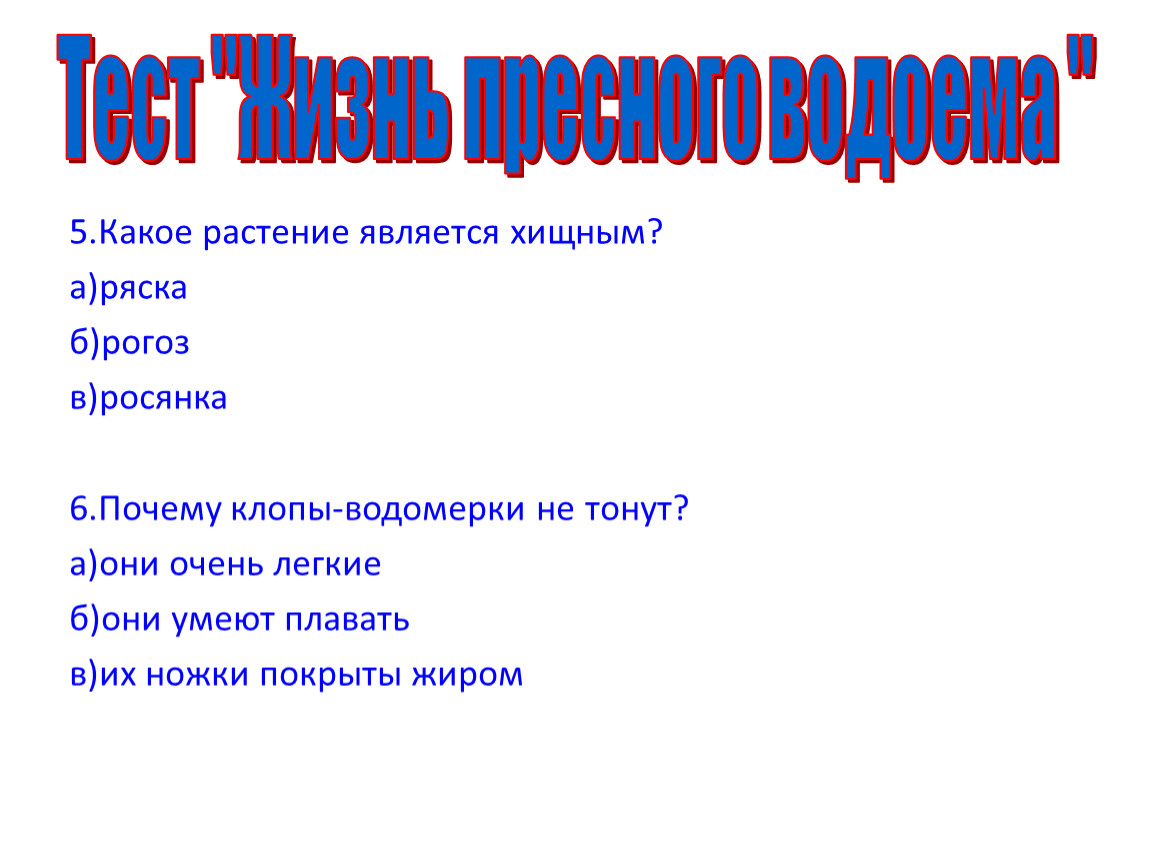 Тест "Жизнь пресного водоема "

5.Какое растение является хищным?
а)ряска
б)рогоз
в)росянка

6.Почему клопы-водомерки не тонут?
а)они очень легкие
б)они умеют плавать
в)их ножки покрыты жиром